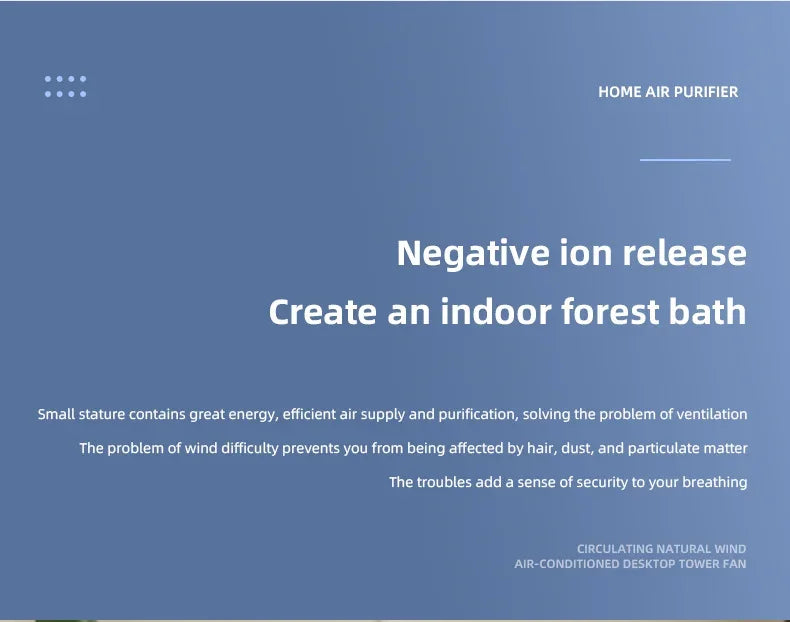 HOME AIR PURIFIER

Negative ion release
Create an indoor forest bath

Small stature contains great energy, efficient air supply and purification, solving the problem of ventilation
The problem of wind difficulty prevents you from being affected by hair, dust, and particulate matter
The troubles add a sense of security to your breathing

CIRCULATING NATURAL WIND
AIR-CONDITIONED DESKTOP TOWER FAN